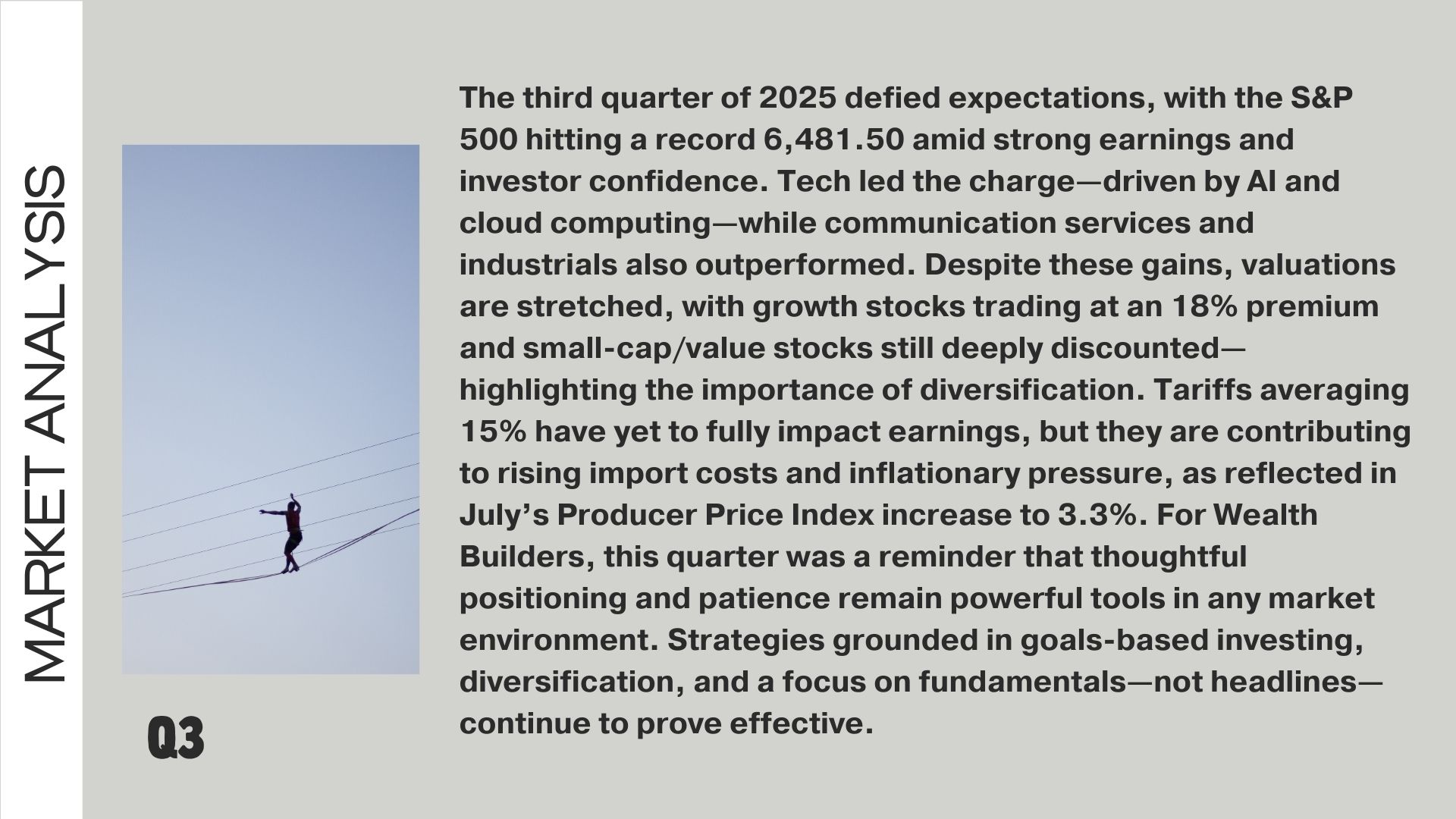 MARKET ANALYSIS

Q3

The third quarter of 2025 defied expectations, with the S&P 500 hitting a record 6,481.50 amid strong earnings and investor confidence. Tech led the charge—driven by AI and cloud computing—while communication services and industrials also outperformed. Despite these gains, valuations are stretched, with growth stocks trading at an 18% premium and small-cap/value stocks still deeply discounted—highlighting the importance of diversification. Tariffs averaging 15% have yet to fully impact earnings, but they are contributing to rising import costs and inflationary pressure, as reflected in July's Producer Price Index increase to 3.3%. For Wealth Builders, this quarter was a reminder that thoughtful positioning and patience remain powerful tools in any market environment. Strategies grounded in goals-based investing, diversification, and a focus on fundamentals—not headlines—continue to prove effective.